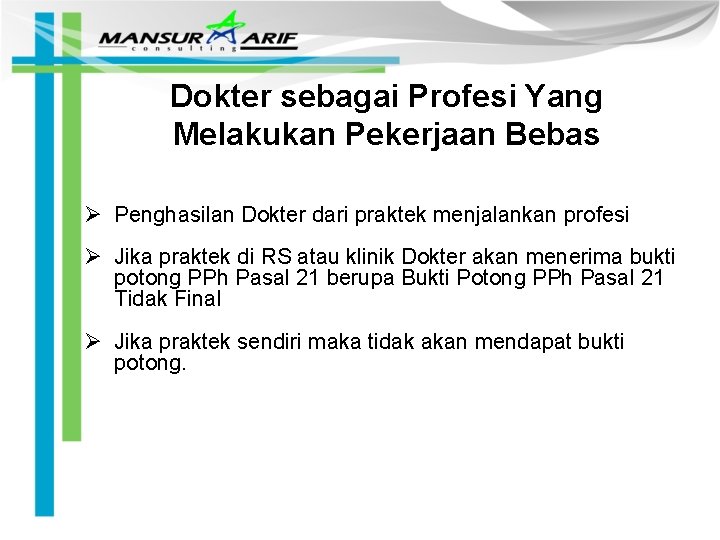 MANSUR ARIF
consulting

Dokter sebagai Profesi Yang Melakukan Pekerjaan Bebas

➢ Penghasilan Dokter dari praktek menjalankan profesi

➢ Jika praktek di RS atau klinik Dokter akan menerima bukti potong PPh Pasal 21 berupa Bukti Potong PPh Pasal 21 Tidak Final

➢ Jika praktek sendiri maka tidak akan mendapat bukti potong.